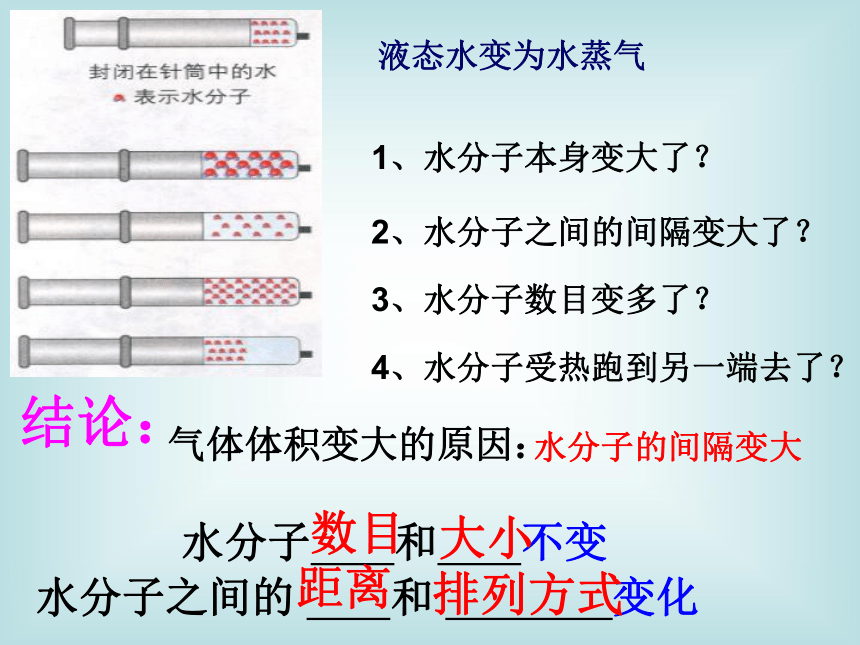 封闭在针筒中的水
表示水分子

液态水变为水蒸气

1、水分子本身变大了？

2、水分子之间的间隔变大了？

3、水分子数目变多了？

4、水分子受热跑到另一端去了？

结论：气体体积变大的原因：水分子的间隔变大

水分子数目和大小不变
水分子之间的距离和排列方式变化